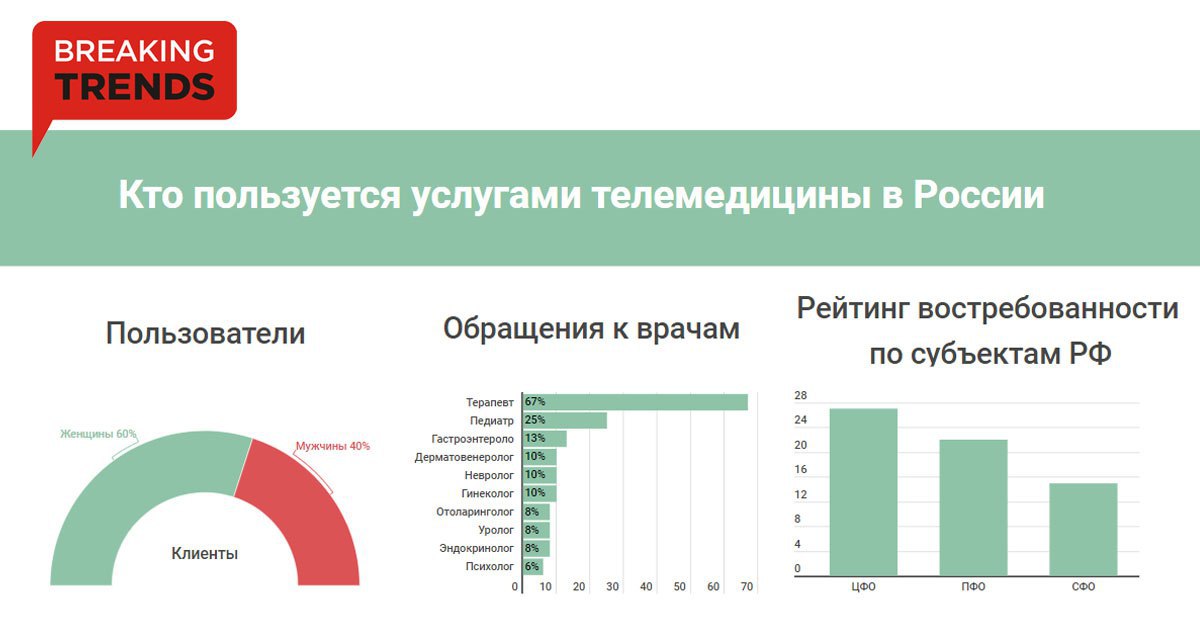 BREAKING TRENDS

Кто пользуется услугами телемедицины в России

Пользователи

Женщины 60%
Мужчины 40%
Клиенты

Обращения к врачам

Терапевт 67%
Педиатр 25%
Гастроэнтероло 13%
Дерматовенеролог 10%
Невролог 10%
Гинеколог 10%
Отоларинголог 8%
Уролог 8%
Эндокринолог 8%
Психолог 6%

0 10 20 30 40 50 60 70

Рейтинг востребованности по субъектам РФ

28
24
20
16
12
8
4
0

ЦФО ПФО СФО